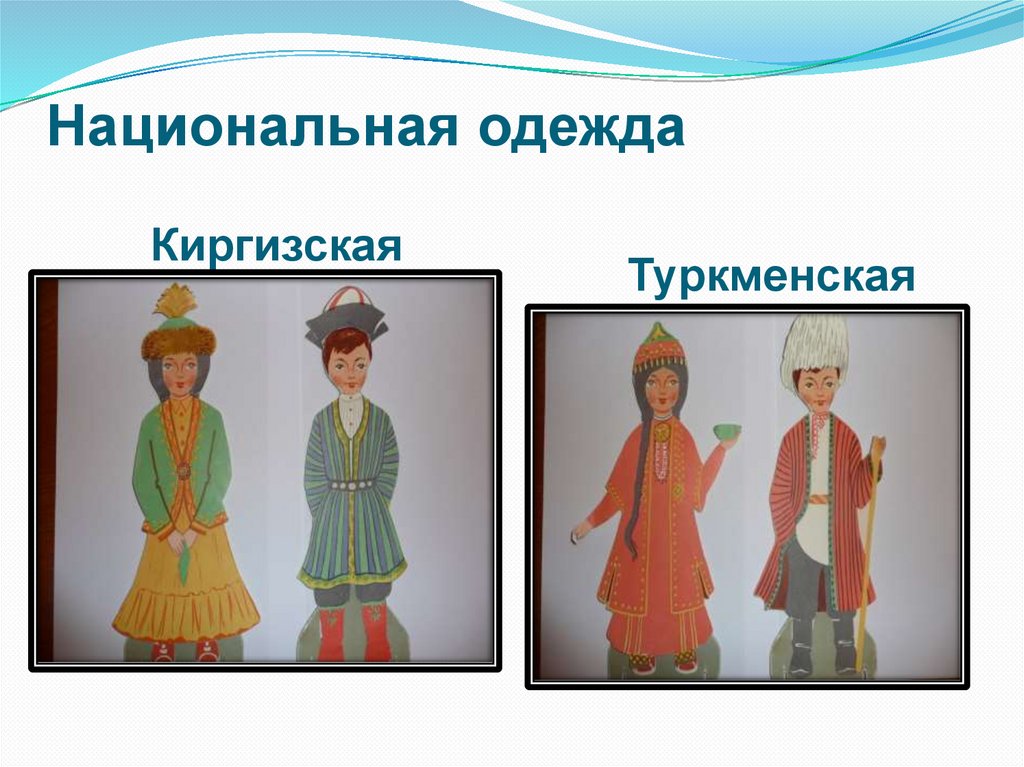 Национальная одежда

Киргизская

Туркменская